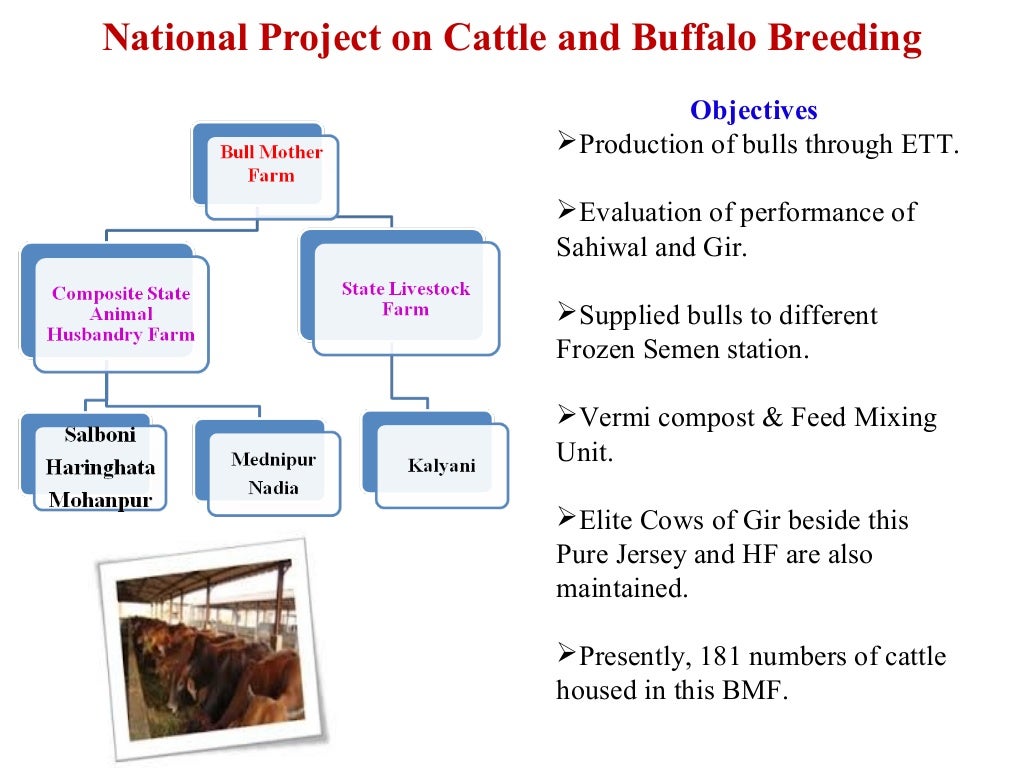 National Project on Cattle and Buffalo Breeding

Bull Mother Farm

Composite State Animal Husbandry Farm

State Livestock Farm

Salboni
Haringhata
Mohanpur

Mednipur
Nadia

Kalyani

Objectives

➢Production of bulls through ETT.

➢Evaluation of performance of Sahiwal and Gir.

➢Supplied bulls to different Frozen Semen station.

➢Vermi compost & Feed Mixing Unit.

➢Elite Cows of Gir beside this Pure Jersey and HF are also maintained.

➢Presently, 181 numbers of cattle housed in this BMF.